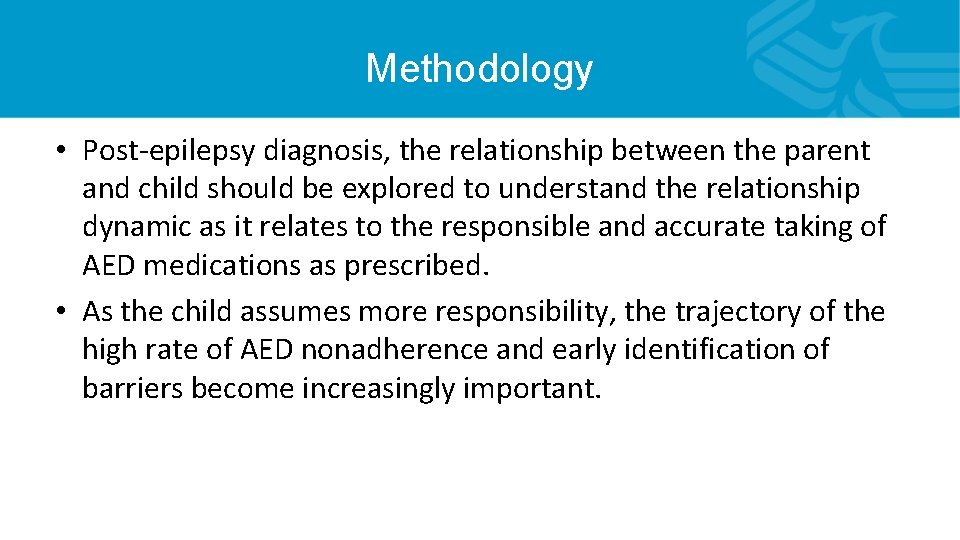 Methodology

• Post-epilepsy diagnosis, the relationship between the parent and child should be explored to understand the relationship dynamic as it relates to the responsible and accurate taking of AED medications as prescribed.
• As the child assumes more responsibility, the trajectory of the high rate of AED nonadherence and early identification of barriers become increasingly important.